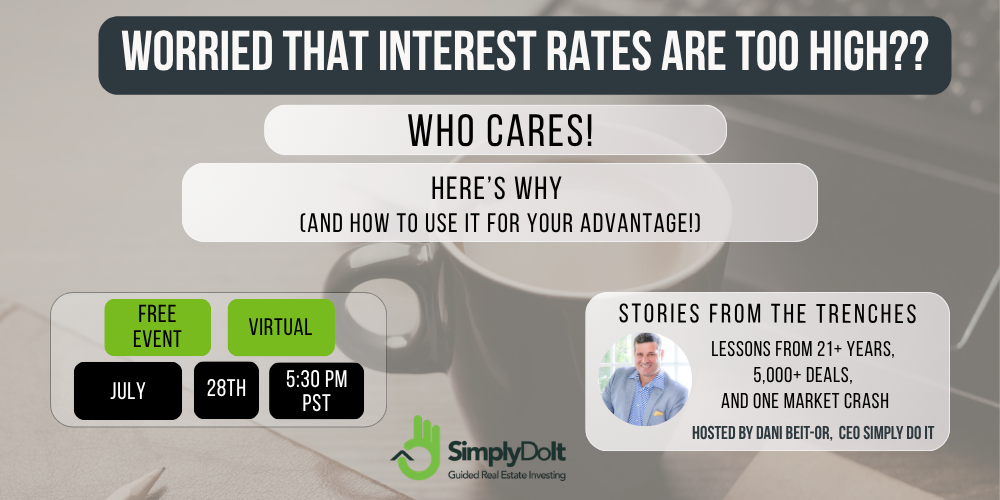 WORRIED THAT INTEREST RATES ARE TOO HIGH??

WHO CARES!

HERE'S WHY
(AND HOW TO USE IT FOR YOUR ADVANTAGE!)

FREE EVENT

VIRTUAL

JULY

28TH

5:30 PM PST

STORIES FROM THE TRENCHES

LESSONS FROM 21+ YEARS,
5,000+ DEALS,
AND ONE MARKET CRASH

HOSTED BY DANI BEIT-OR, CEO SIMPLY DO IT

SimplyDoIt
Guided Real Estate Investing